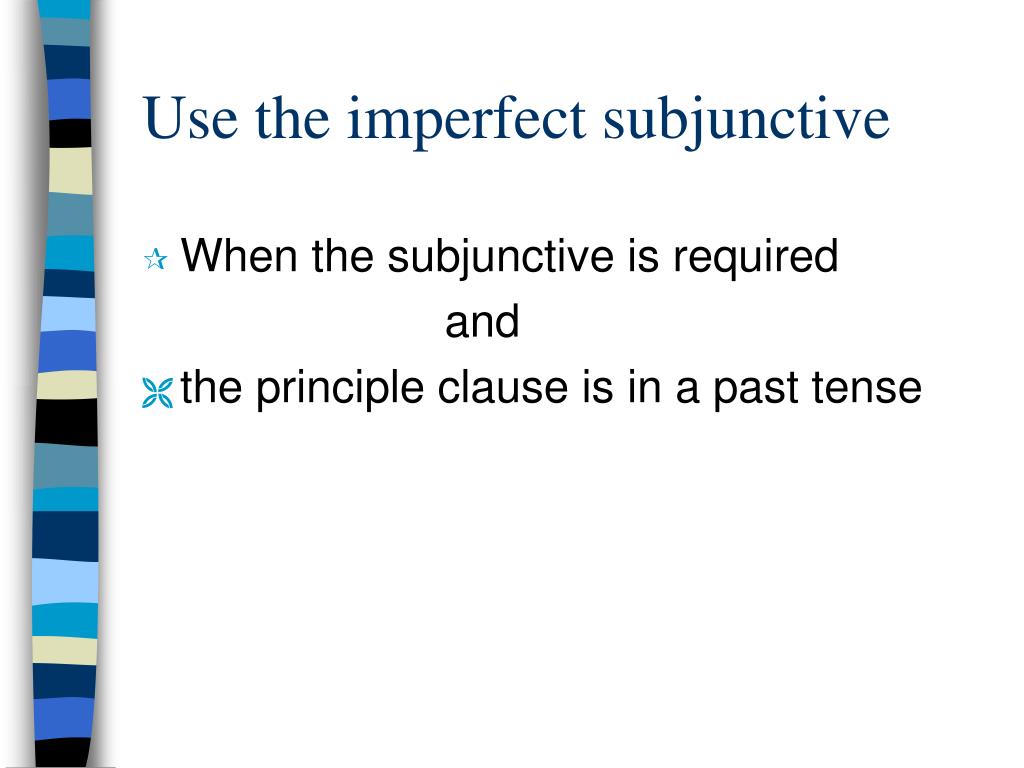 Use the imperfect subjunctive

When the subjunctive is required

and

the principle clause is in a past tense